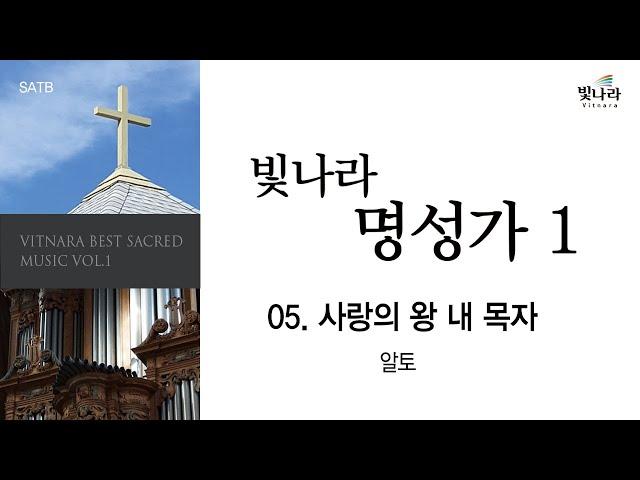 SATB

VITNARA BEST SACRED MUSIC VOL.1

빛나라
Vitnara

빛나라
명성가 1

05. 사랑의 왕 내 목자

알토